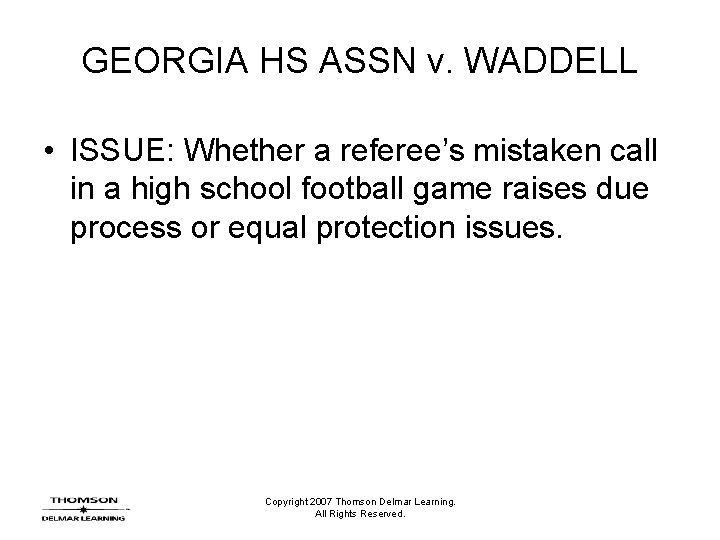 GEORGIA HS ASSN v. WADDELL

• ISSUE: Whether a referee's mistaken call in a high school football game raises due process or equal protection issues.

THOMSON
DELMAR LEARNING

Copyright 2007 Thomson Delmar Learning. All Rights Reserved.